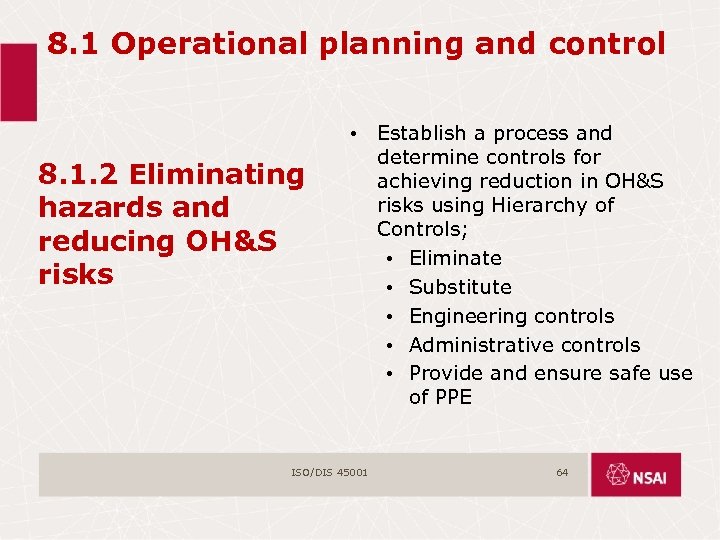 8.1 Operational planning and control

8.1.2 Eliminating hazards and reducing OH&S risks

• Establish a process and determine controls for achieving reduction in OH&S risks using Hierarchy of Controls;
  • Eliminate
  • Substitute
  • Engineering controls
  • Administrative controls
  • Provide and ensure safe use of PPE

ISO/DIS 45001

64

NSAI